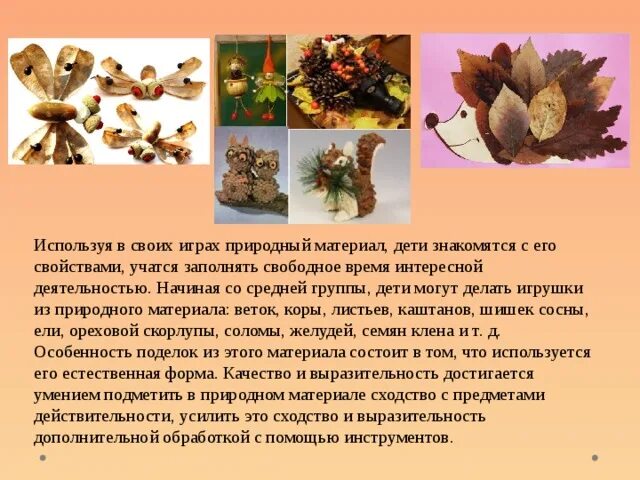 Используя в своих играх природный материал, дети знакомятся с его свойствами, учатся заполнять свободное время интересной деятельностью. Начиная со средней группы, дети могут делать игрушки из природного материала: веток, коры, листьев, каштанов, шишек сосны, ели, ореховой скорлупы, соломы, желудей, семян клена и т. д. Особенность поделок из этого материала состоит в том, что используется его естественная форма. Качество и выразительность достигается умением подметить в природном материале сходство с предметами действительности, усилить это сходство и выразительность дополнительной обработкой с помощью инструментов.